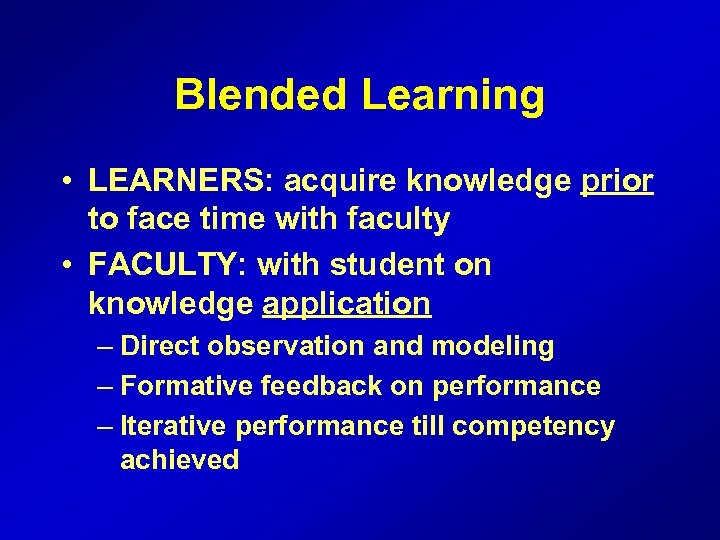 Blended Learning

• LEARNERS: acquire knowledge prior to face time with faculty

• FACULTY: with student on knowledge application

– Direct observation and modeling

– Formative feedback on performance

– Iterative performance till competency achieved